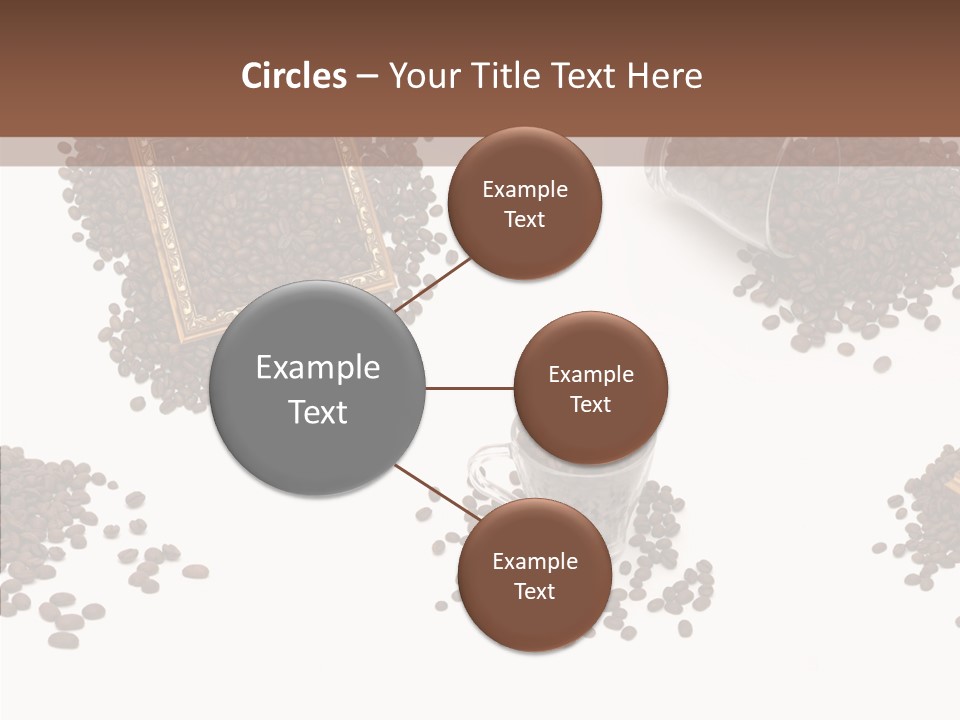 Circles – Your Title Text Here

Example Text

Example Text

Example Text

Example Text